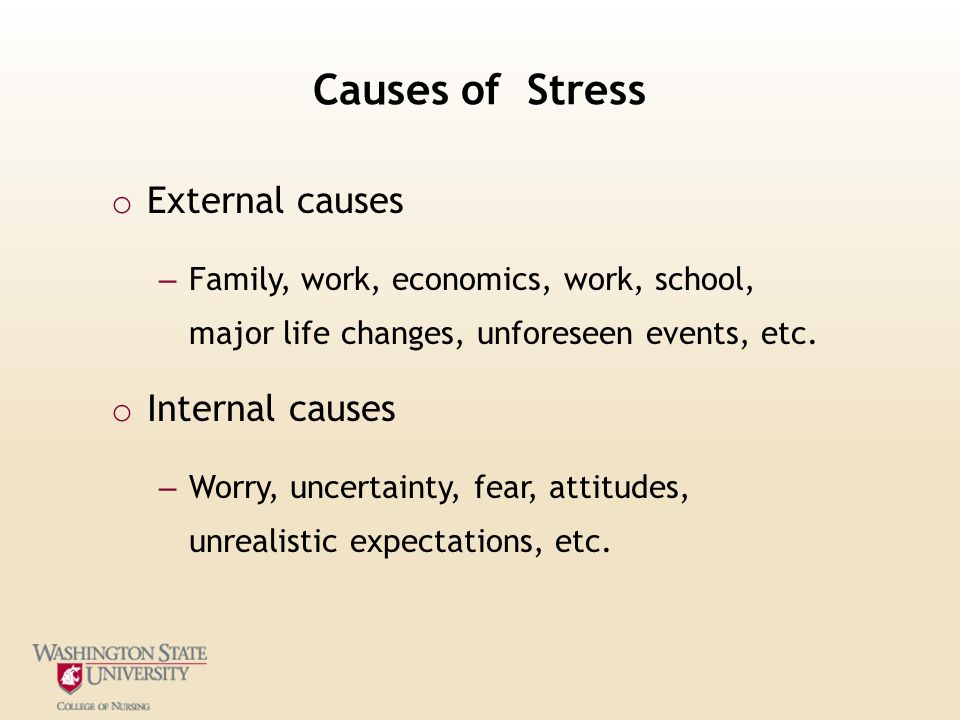 Causes of Stress

o External causes

– Family, work, economics, work, school, major life changes, unforeseen events, etc.

o Internal causes

– Worry, uncertainty, fear, attitudes, unrealistic expectations, etc.

WASHINGTON STATE UNIVERSITY
COLLEGE OF NURSING